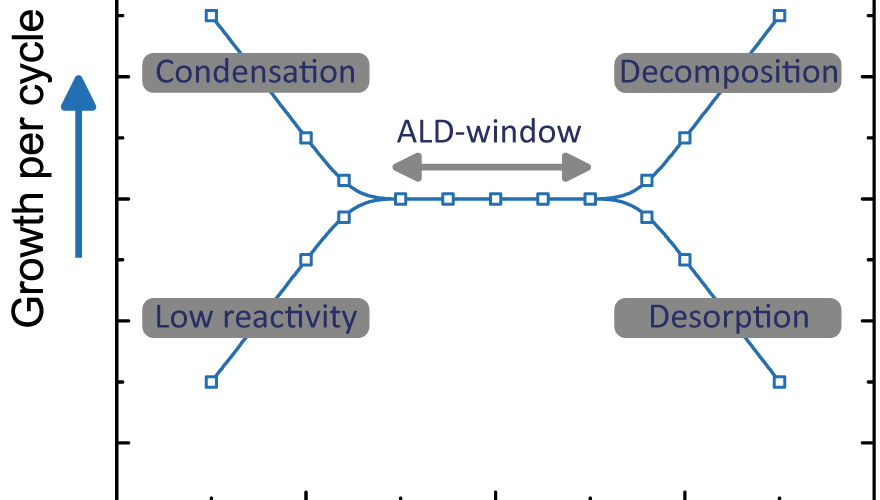 Growth per cycle

Condensation

Decomposition

ALD-window

Low reactivity

Desorption